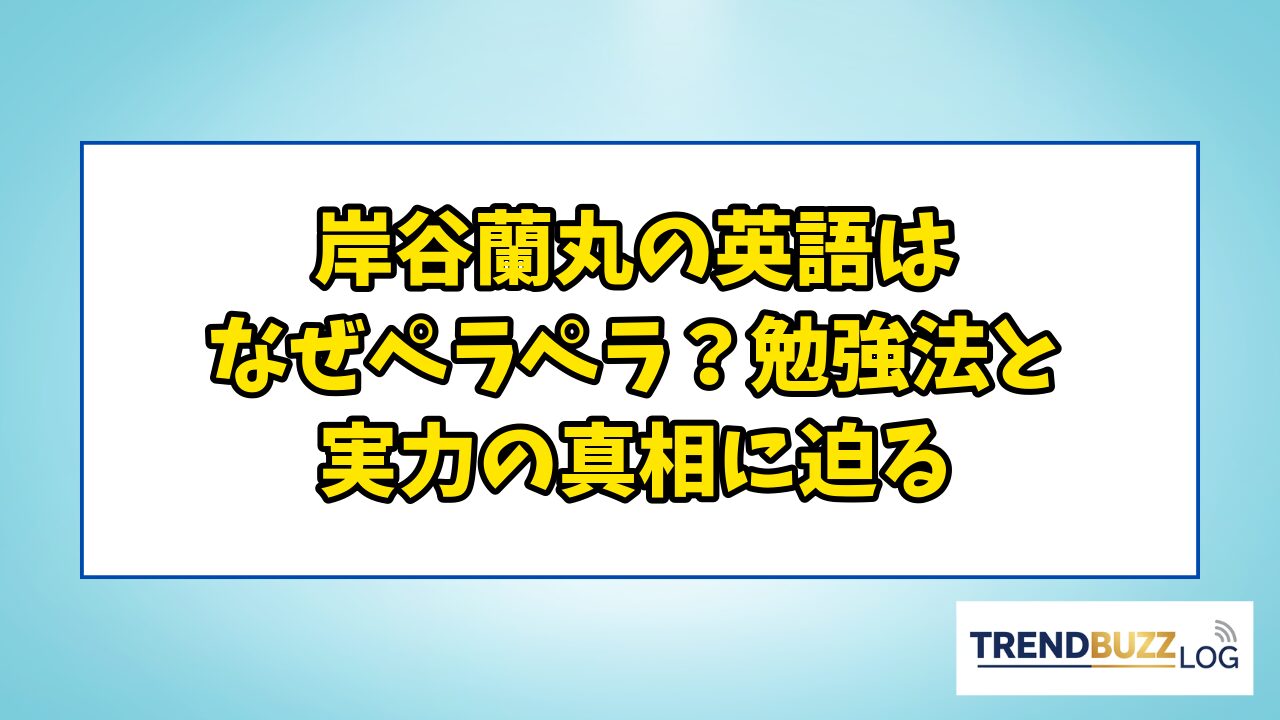 岸谷蘭丸の英語は
なぜペラペラ？勉強法と
実力の真相に迫る

TRENDBUZZ LOG